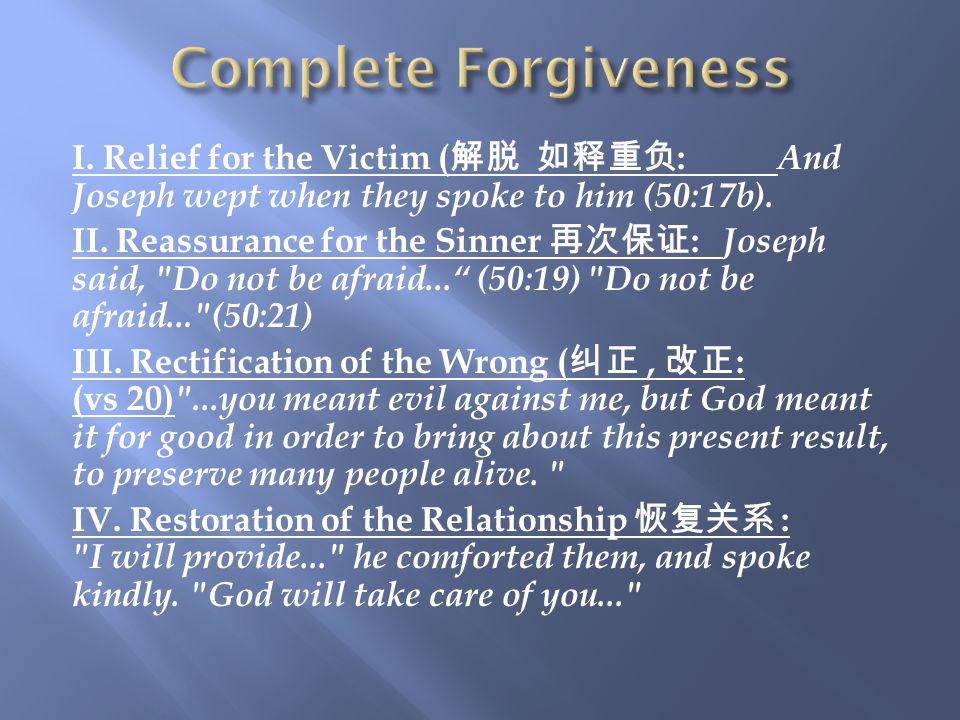 Complete Forgiveness

I. Relief for the Victim (解脱 如释重负: And Joseph wept when they spoke to him (50:17b).

II. Reassurance for the Sinner 再次保证: Joseph said, "Do not be afraid...“ (50:19) "Do not be afraid..."(50:21)

III. Rectification of the Wrong (纠正 , 改正: (vs 20)"...you meant evil against me, but God meant it for good in order to bring about this present result, to preserve many people alive. "

IV. Restoration of the Relationship 恢复关系 : "I will provide..." he comforted them, and spoke kindly. "God will take care of you..."